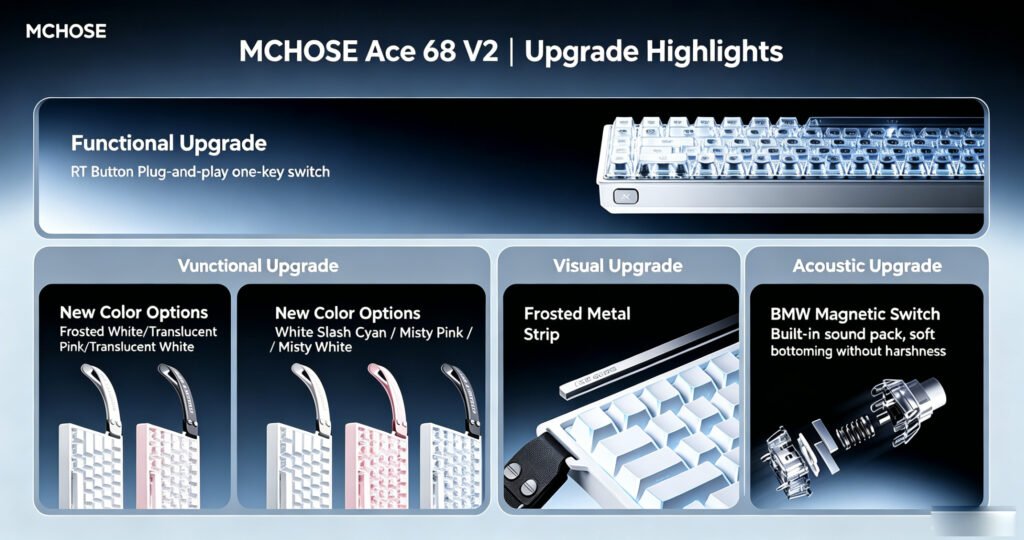 MCHOSE

MCHOSE Ace 68 V2 | Upgrade Highlights

Functional Upgrade

RT Button Plug-and-play one-key switch

Vunctional Upgrade

New Color Options

Frosted White/Translucent Pink/Translucent White

New Color Options

White Slash Cyan / Misty Pink / / Misty White

Visual Upgrade

Frosted Metal Strip

Acoustic Upgrade

BMW Magnetic Switch

Built-in sound pack, soft bottoming without harshness